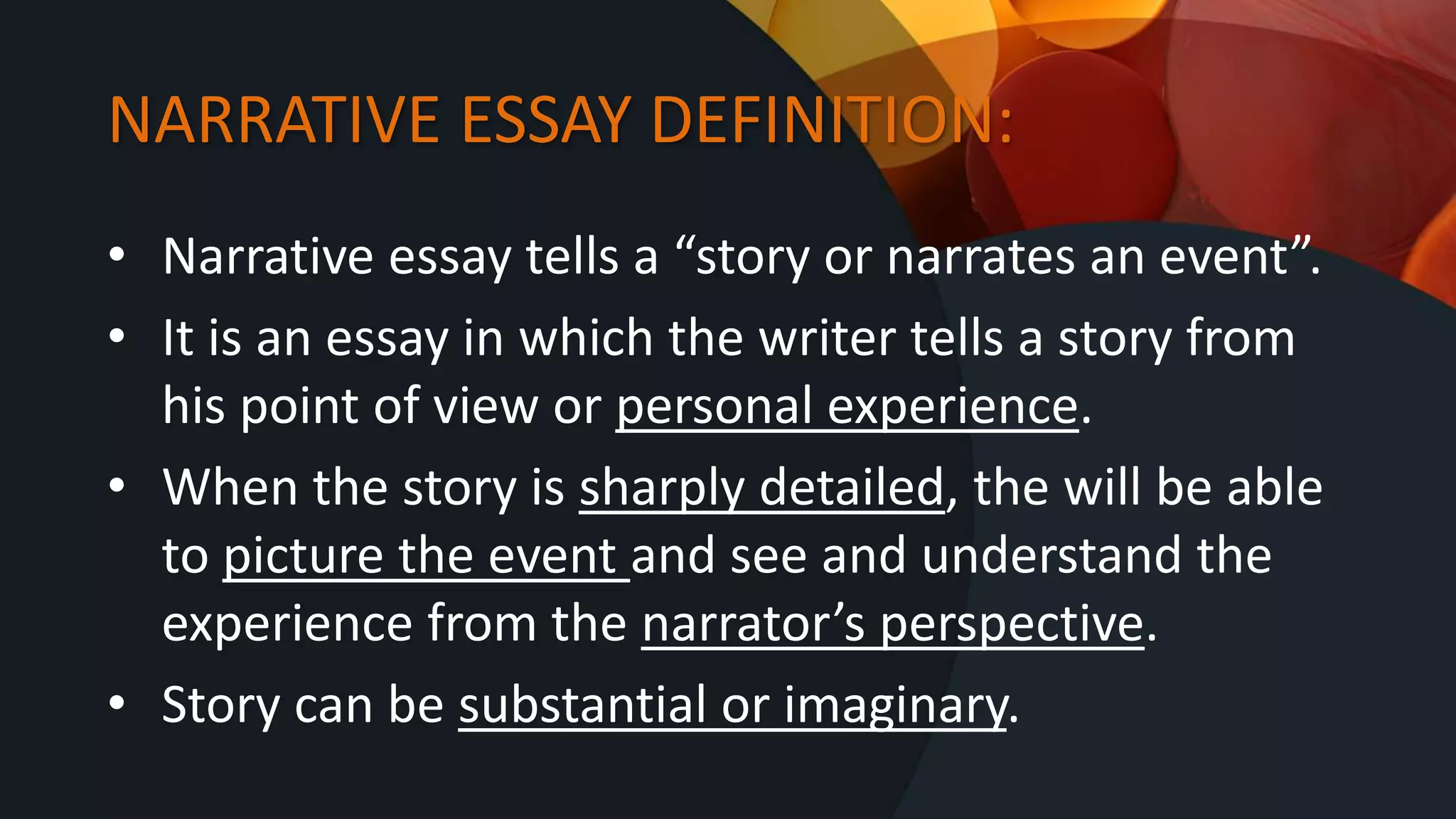 NARRATIVE ESSAY DEFINITION:

• Narrative essay tells a “story or narrates an event”.
• It is an essay in which the writer tells a story from his point of view or personal experience.
• When the story is sharply detailed, the will be able to picture the event and see and understand the experience from the narrator’s perspective.
• Story can be substantial or imaginary.